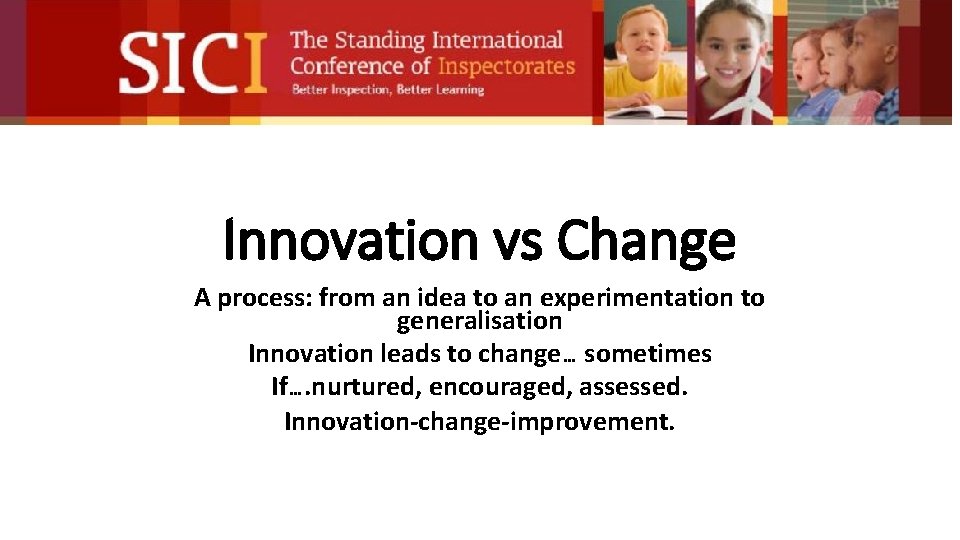 SICI The Standing International Conference of Inspectorates
Better Inspection, Better Learning

Innovation vs Change

A process: from an idea to an experimentation to generalisation

Innovation leads to change… sometimes

If….nurtured, encouraged, assessed.

Innovation-change-improvement.